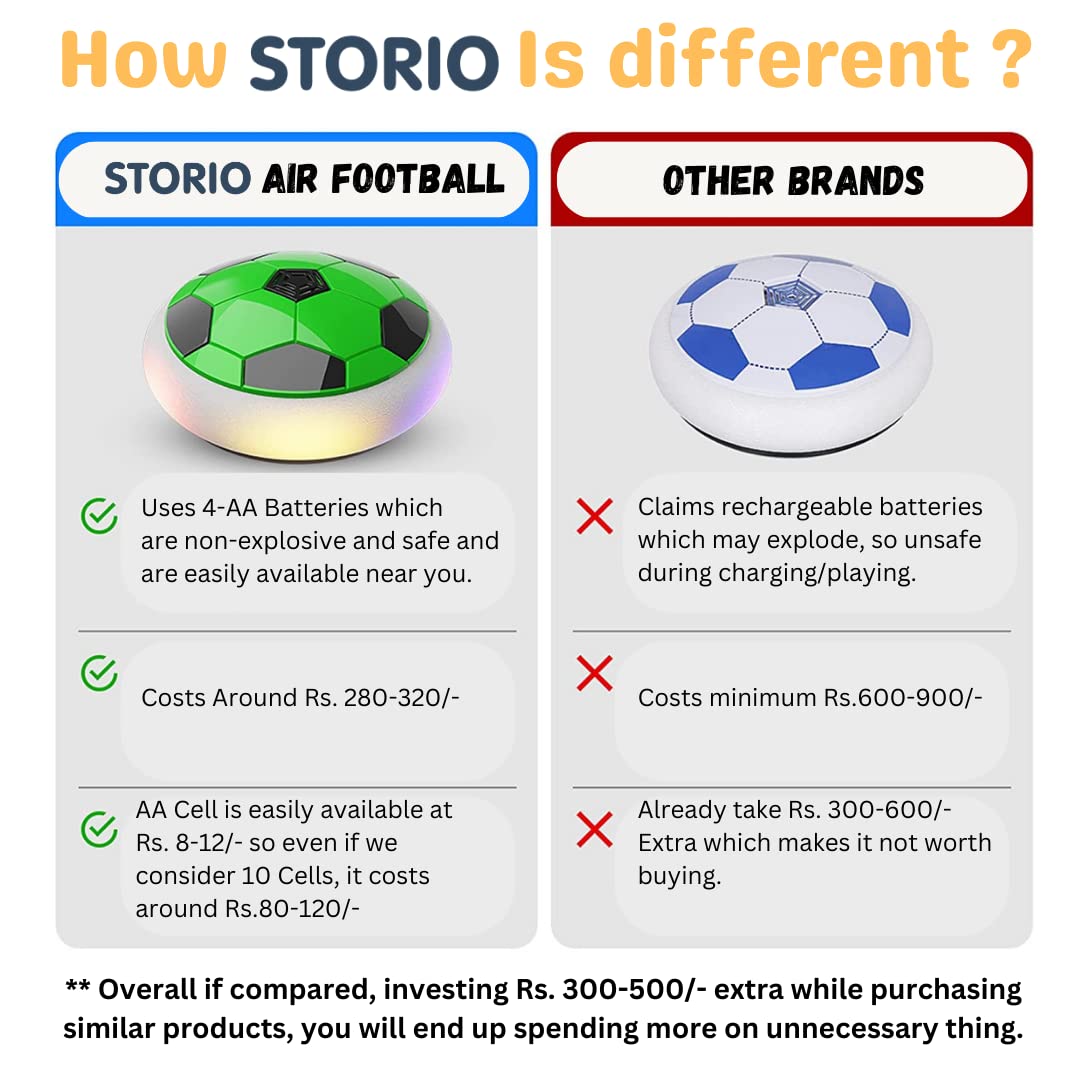 How STORIO Is different ?

STORIO AIR FOOTBALL

Uses 4-AA Batteries which are non-explosive and safe and are easily available near you.

Costs Around Rs. 280-320/-

AA Cell is easily available at Rs. 8-12/- so even if we consider 10 Cells, it costs around Rs.80-120/-

OTHER BRANDS

Claims rechargeable batteries which may explode, so unsafe during charging/playing.

Costs minimum Rs.600-900/-

Already take Rs. 300-600/- Extra which makes it not worth buying.

** Overall if compared, investing Rs. 300-500/- extra while purchasing similar products, you will end up spending more on unnecessary thing.